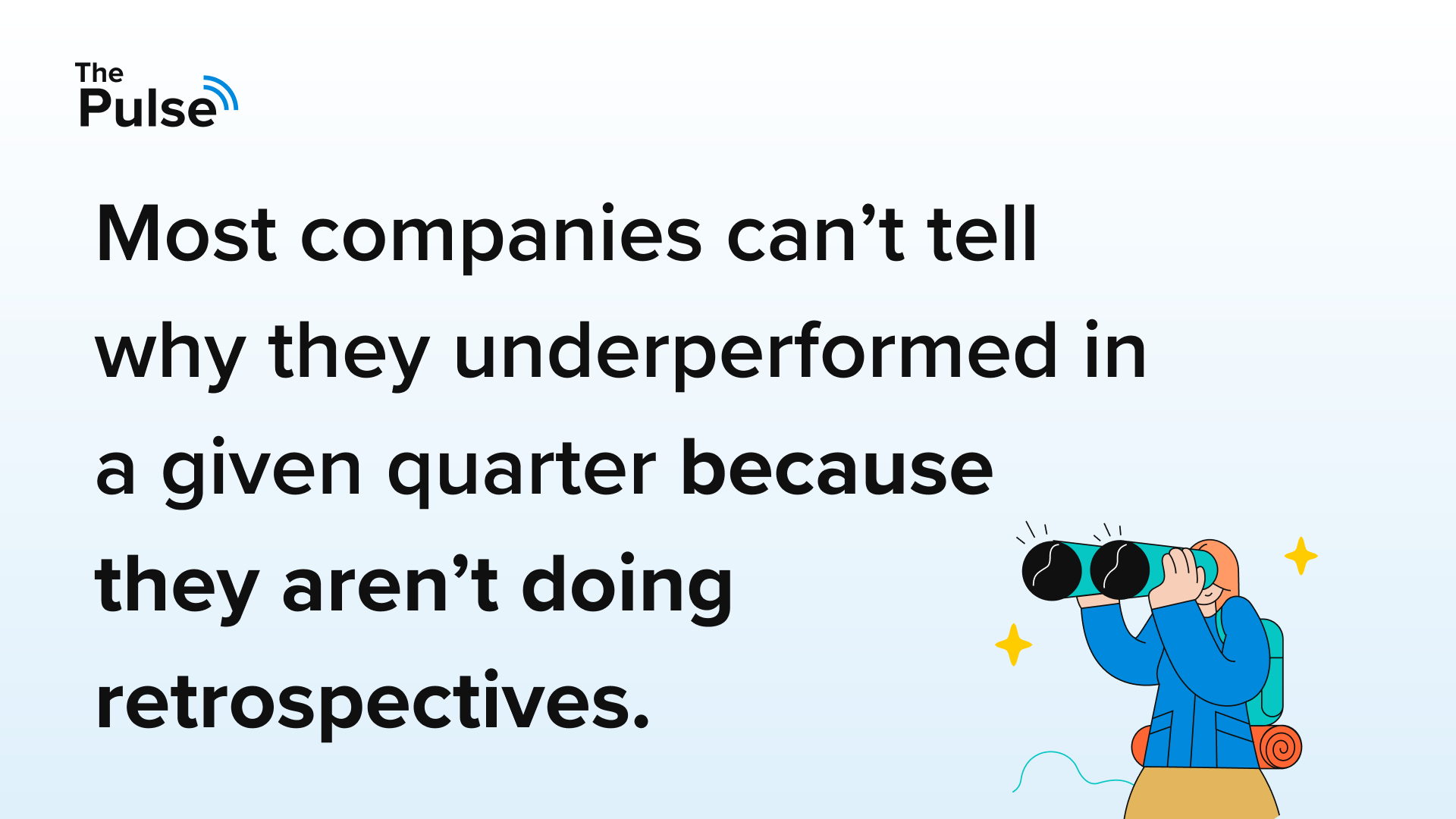 The Pulse

Most companies can’t tell why they underperformed in a given quarter because they aren’t doing retrospectives.